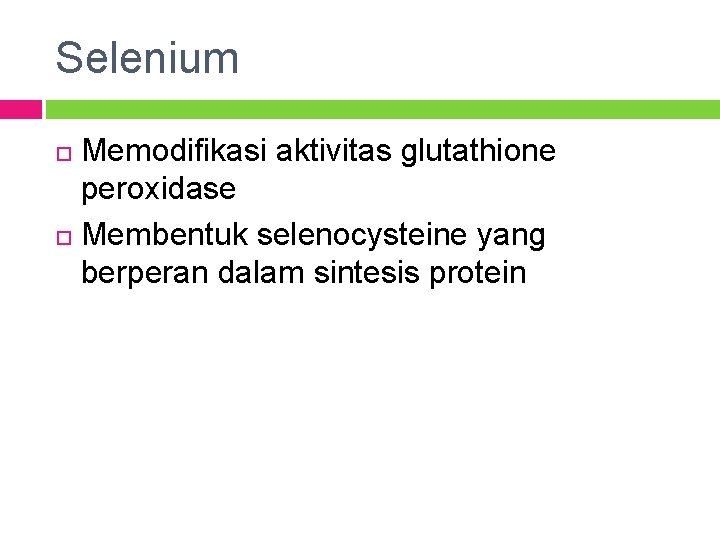 Selenium

Memodifikasi aktivitas glutathione peroxidase

Membentuk selenocysteine yang berperan dalam sintesis protein